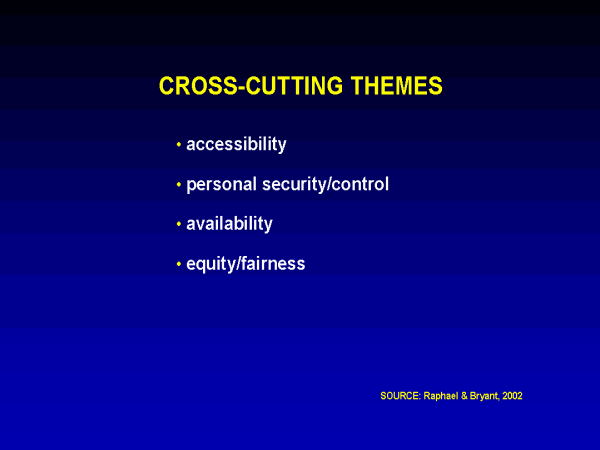 CROSS-CUTTING THEMES

• accessibility

• personal security/control

• availability

• equity/fairness

SOURCE: Raphael & Bryant, 2002